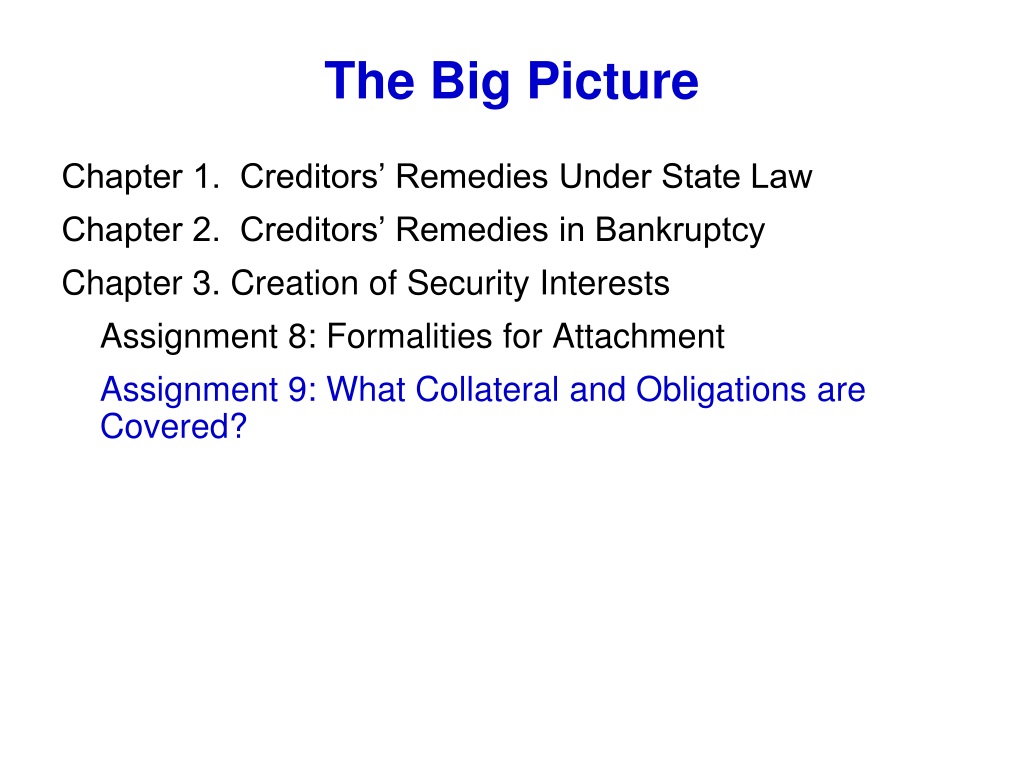 The Big Picture

Chapter 1. Creditors’ Remedies Under State Law

Chapter 2. Creditors’ Remedies in Bankruptcy

Chapter 3. Creation of Security Interests

Assignment 8: Formalities for Attachment

Assignment 9: What Collateral and Obligations are Covered?